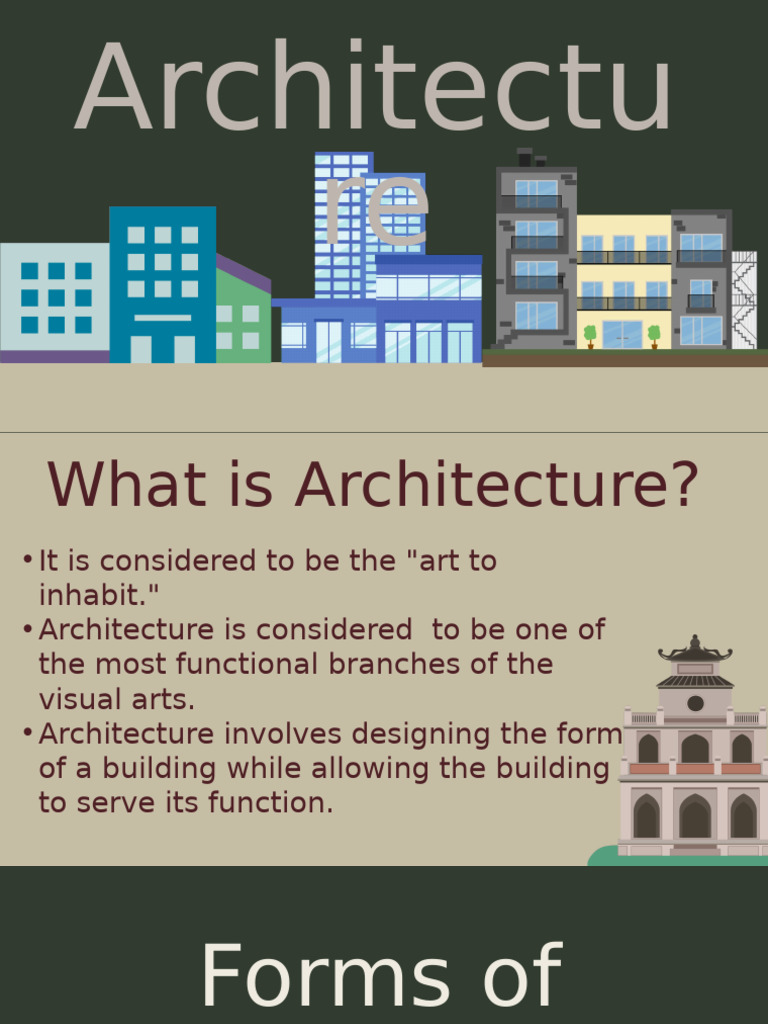 Architectu
re

What is Architecture?

• It is considered to be the "art to inhabit."
• Architecture is considered to be one of the most functional branches of the visual arts.
• Architecture involves designing the form of a building while allowing the building to serve its function.

Forms of